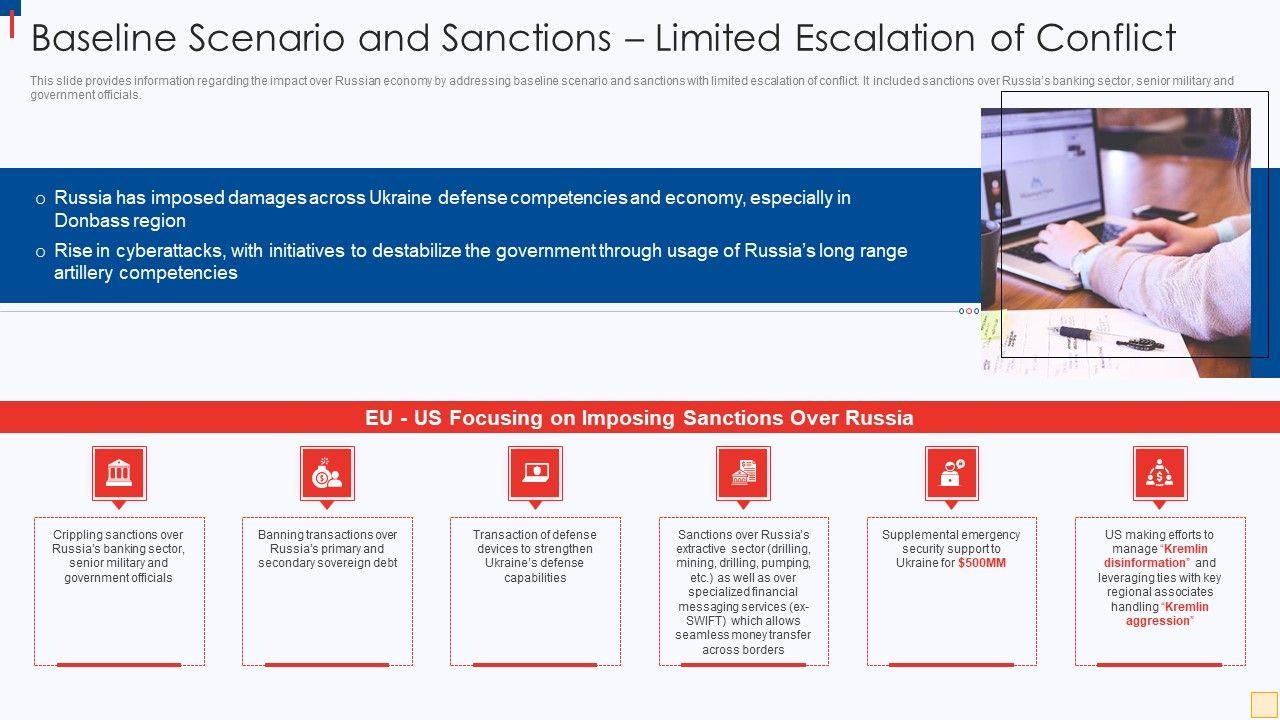 Baseline Scenario and Sanctions – Limited Escalation of Conflict

This slide provides information regarding the impact over Russian economy by addressing baseline scenario and sanctions with limited escalation of conflict. It included sanctions over Russia's banking sector, senior military and government officials.

o Russia has imposed damages across Ukraine defense competencies and economy, especially in Donbass region

o Rise in cyberattacks, with initiatives to destabilize the government through usage of Russia's long range artillery competencies

EU - US Focusing on Imposing Sanctions Over Russia

Crippling sanctions over Russia's banking sector, senior military and government officials

Banning transactions over Russia's primary and secondary sovereign debt

Transaction of defense devices to strengthen Ukraine's defense capabilities

Sanctions over Russia's extractive sector (drilling, mining, drilling, pumping, etc.) as well as over specialized financial messaging services (ex-SWIFT) which allows seamless money transfer across borders

Supplemental emergency security support to Ukraine for $500MM

US making efforts to manage "Kremlin disinformation" and leveraging ties with key regional associates handling "Kremlin aggression"